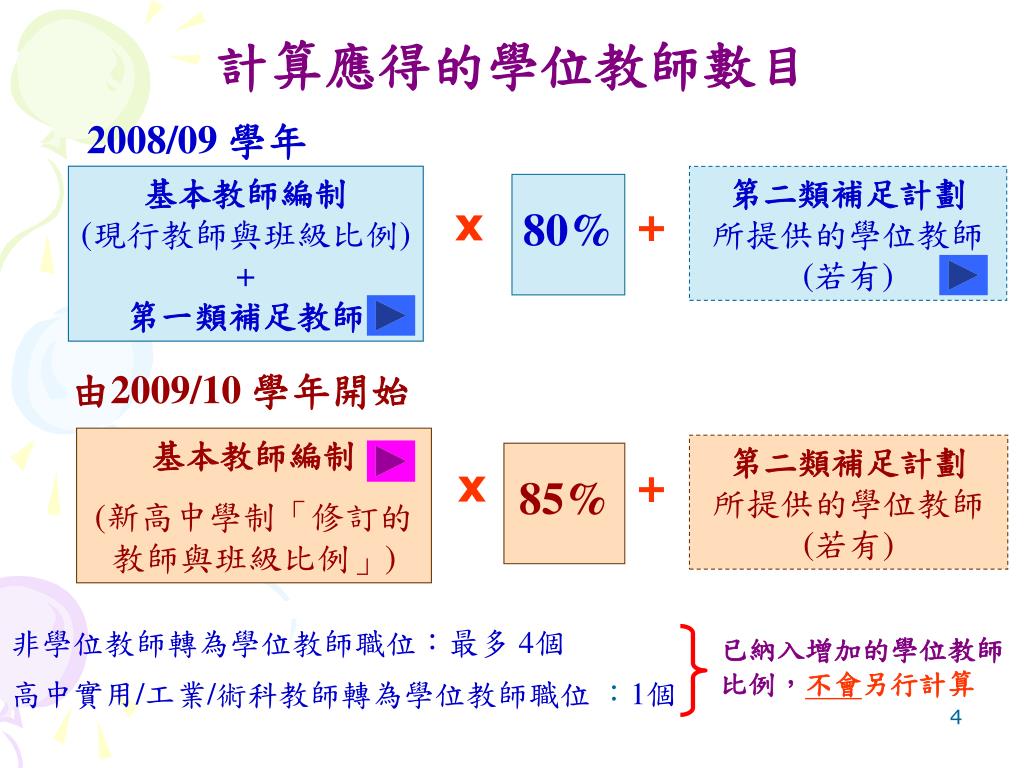 計算應得的學位教師數目

2008/09 學年

基本教師編制
(現行教師與班級比例)
+
第一類補足教師

x

80%

+

第二類補足計劃
所提供的學位教師
(若有)

由2009/10 學年開始

基本教師編制
(新高中學制「修訂的教師與班級比例」)

x

85%

+

第二類補足計劃
所提供的學位教師
(若有)

非學位教師轉為學位教師職位：最多 4個
高中實用/工業/術科教師轉為學位教師職位 ：1個

已納入增加的學位教師比例，不會另行計算

4